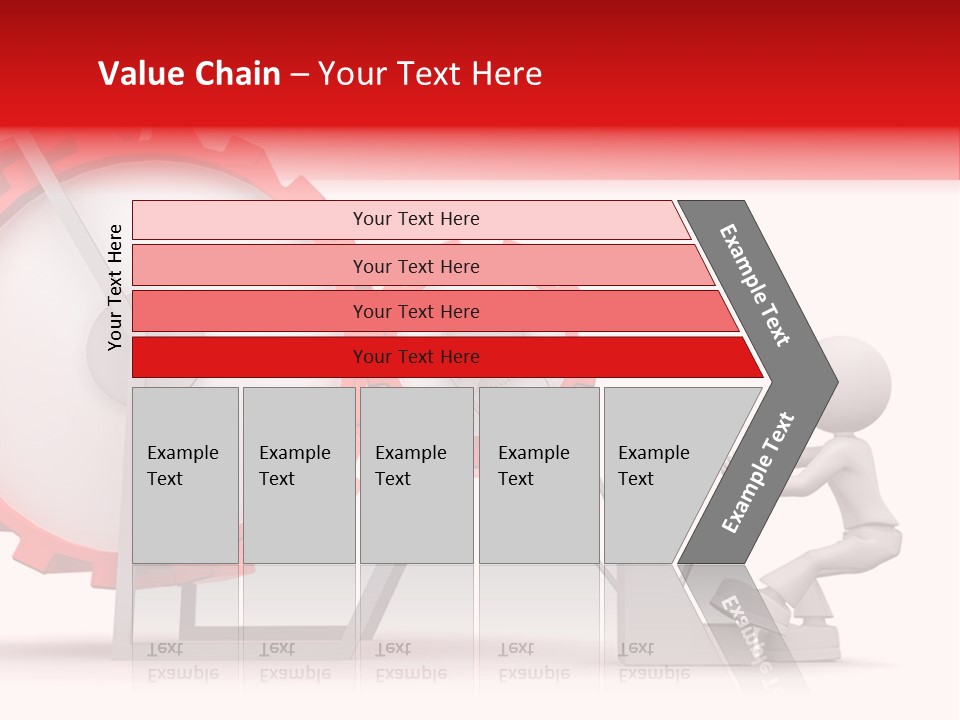 Value Chain – Your Text Here

Your Text Here

Your Text Here

Your Text Here

Your Text Here

Your Text Here

Example Text

Example Text

Example Text

Example Text

Example Text

Example Text

Example Text